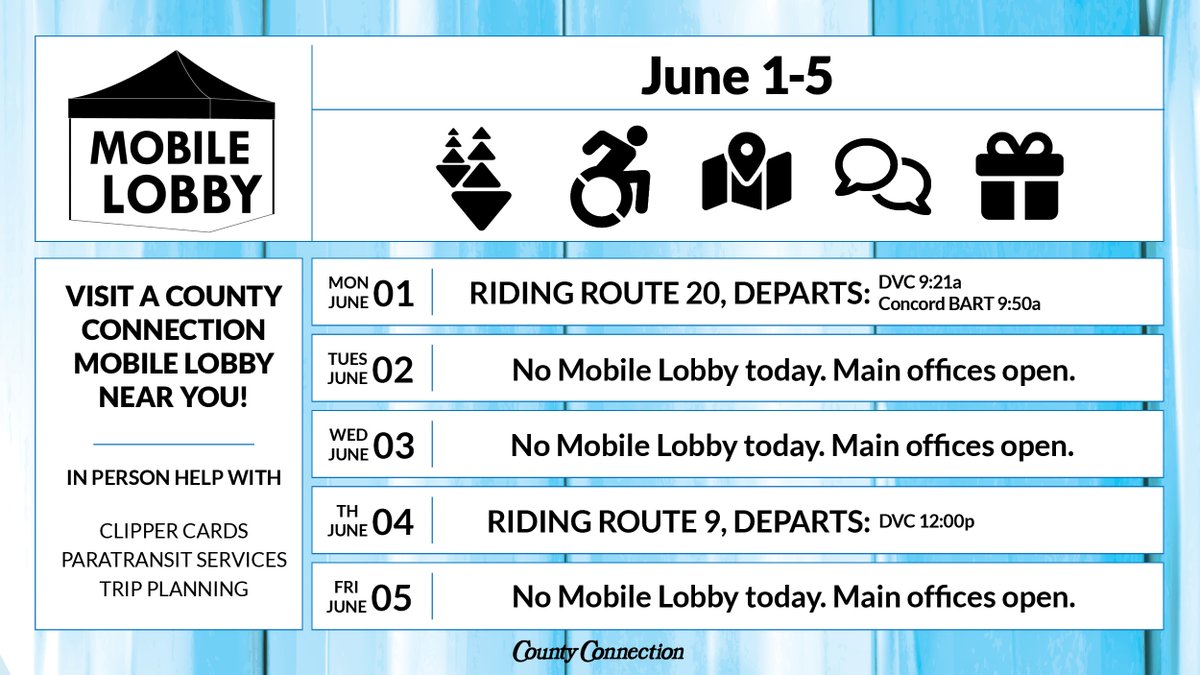 MOBILE LOBBY

June 1-5

VISIT A COUNTY CONNECTION MOBILE LOBBY NEAR YOU!

IN PERSON HELP WITH

CLIPPER CARDS
PARATRANSIT SERVICES
TRIP PLANNING

MON JUNE 01 RIDING ROUTE 20, DEPARTS: DVC 9:21a Concord BART 9:50a

TUES JUNE 02 No Mobile Lobby today. Main offices open.

WED JUNE 03 No Mobile Lobby today. Main offices open.

TH JUNE 04 RIDING ROUTE 9, DEPARTS: DVC 12:00p

FRI JUNE 05 No Mobile Lobby today. Main offices open.

County Connection